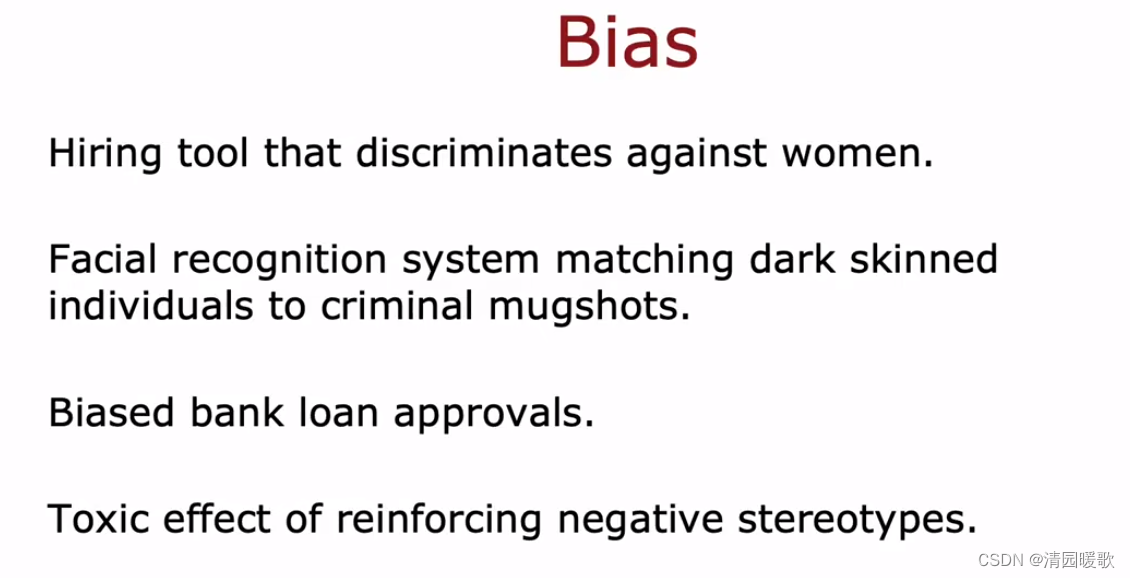 Bias

Hiring tool that discriminates against women.

Facial recognition system matching dark skinned individuals to criminal mugshots.

Biased bank loan approvals.

Toxic effect of reinforcing negative stereotypes.

CSDN @清园暖歌